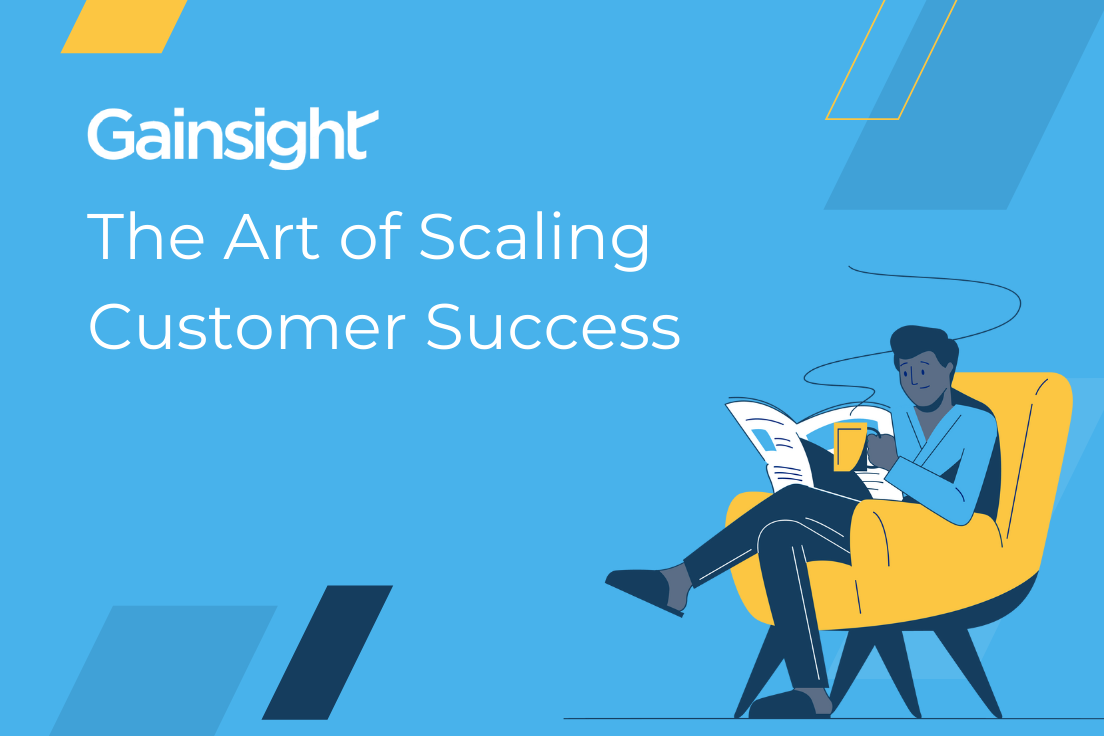 Gainsight

The Art of Scaling Customer Success